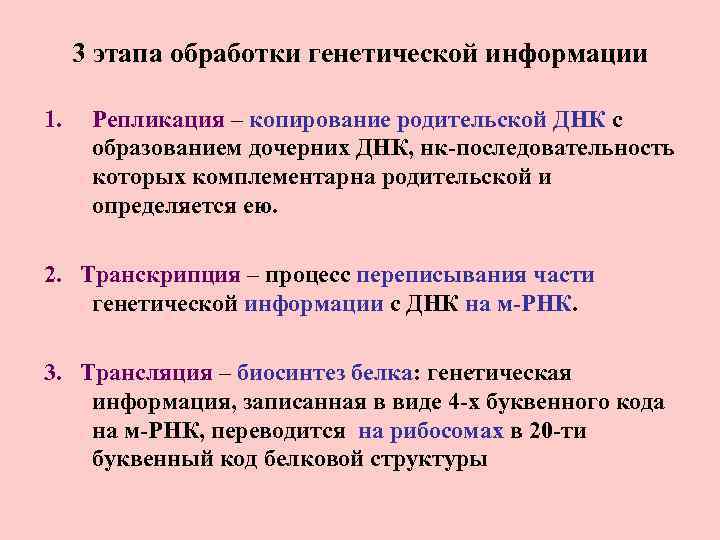 3 этапа обработки генетической информации

1. Репликация – копирование родительской ДНК с образованием дочерних ДНК, нк-последовательность которых комплементарна родительской и определяется ею.

2. Транскрипция – процесс переписывания части генетической информации с ДНК на м-РНК.

3. Трансляция – биосинтез белка: генетическая информация, записанная в виде 4-х буквенного кода на м-РНК, переводится на рибосомах в 20-ти буквенный код белковой структуры